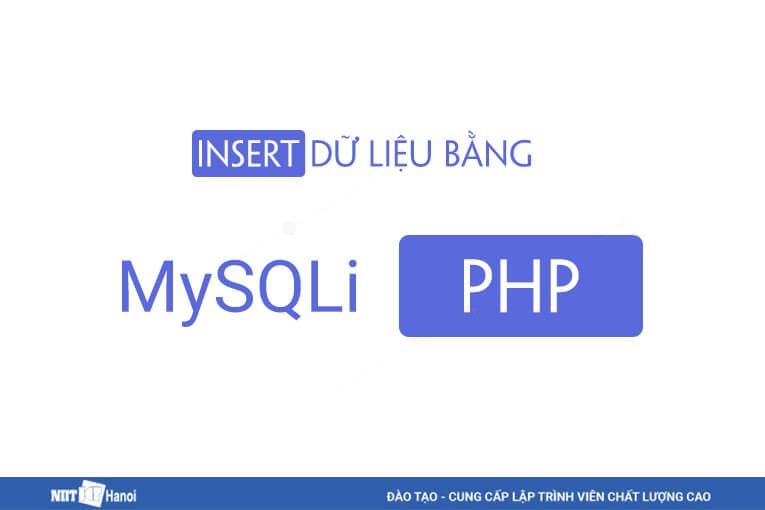 INSERT DỮ LIỆU BẰNG

MySQLi PHP

NIIT ICT Hanoi

ĐÀO TẠO - CUNG CẤP LẬP TRÌNH VIÊN CHẤT LƯỢNG CAO